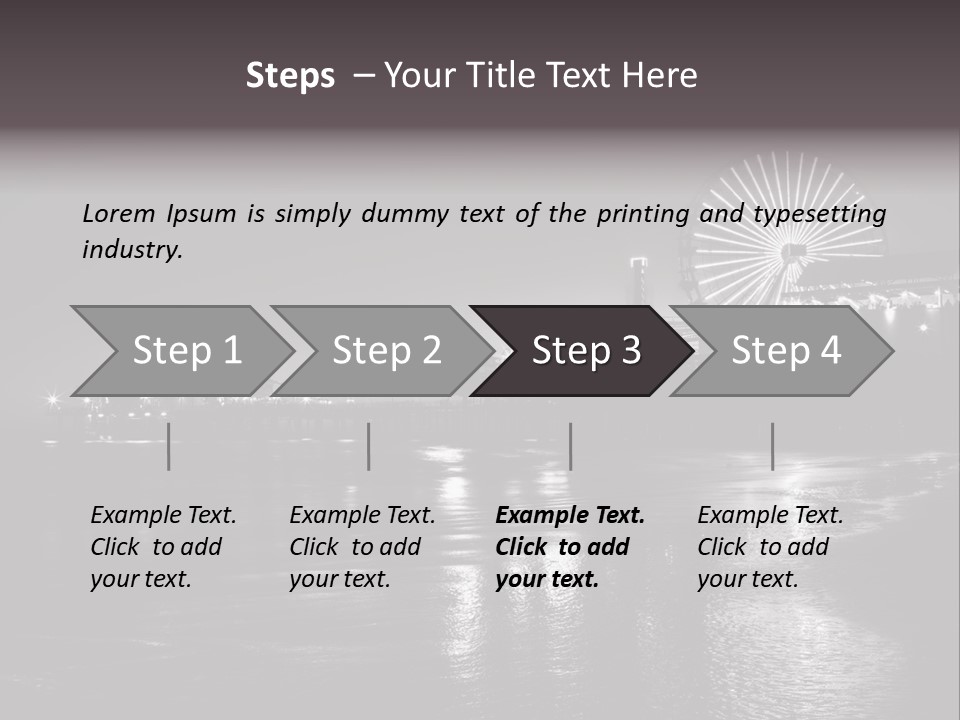 Steps – Your Title Text Here

Lorem Ipsum is simply dummy text of the printing and typesetting industry.

Step 1

Step 2

Step 3

Step 4

Example Text. Click to add your text.

Example Text. Click to add your text.

Example Text. Click to add your text.

Example Text. Click to add your text.